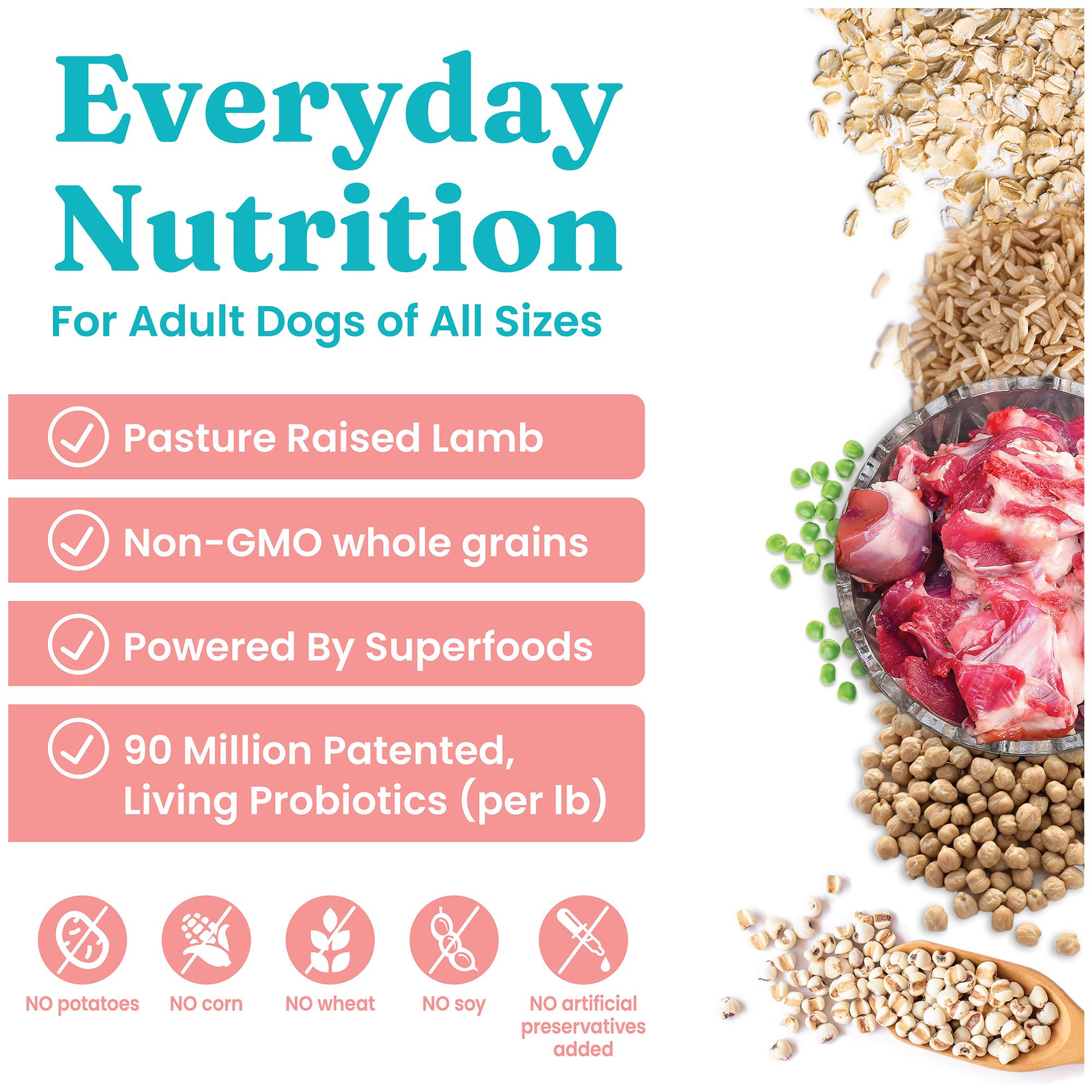 Everyday Nutrition

For Adult Dogs of All Sizes

Pasture Raised Lamb

Non-GMO whole grains

Powered By Superfoods

90 Million Patented, Living Probiotics (per lb)

NO potatoes

NO corn

NO wheat

NO soy

NO artificial preservatives added